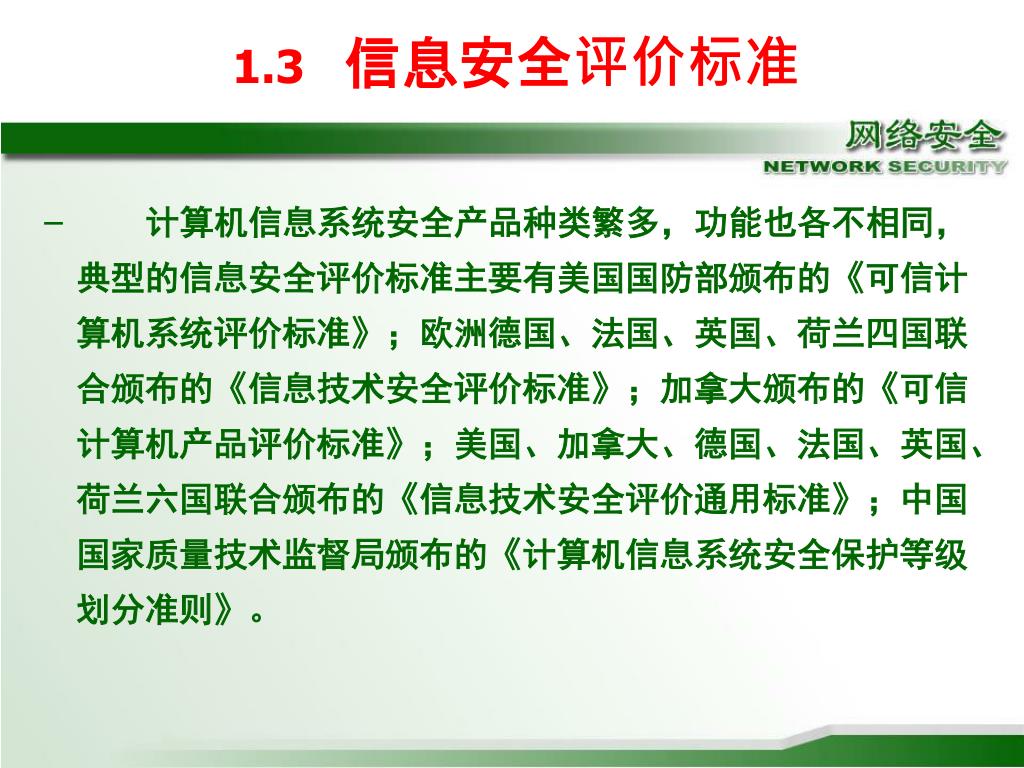 1.3 信息安全评价标准

网络安全
NETWORK SECURITY

– 计算机信息系统安全产品种类繁多，功能也各不相同，典型的信息安全评价标准主要有美国国防部颁布的《可信计算机系统评价标准》；欧洲德国、法国、英国、荷兰四国联合颁布的《信息技术安全评价标准》；加拿大颁布的《可信计算机产品评价标准》；美国、加拿大、德国、法国、英国、荷兰六国联合颁布的《信息技术安全评价通用标准》；中国国家质量技术监督局颁布的《计算机信息系统安全保护等级划分准则》。